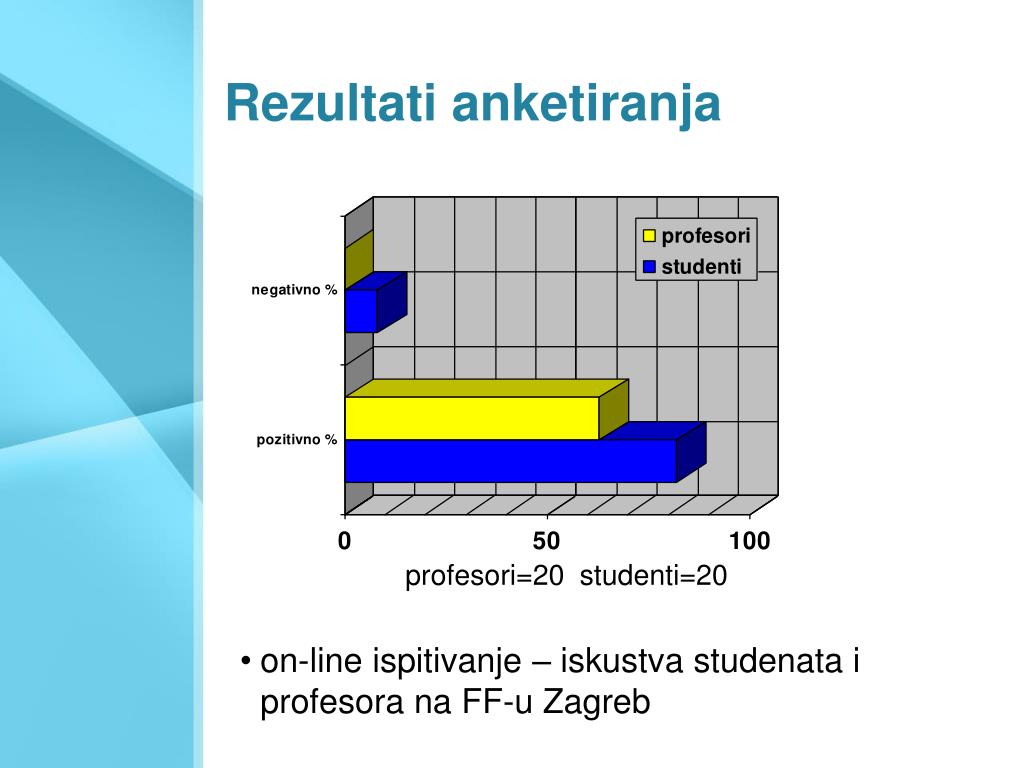 Rezultati anketiranja

profesori
studenti

negativno %

pozitivno %

0
50
100

profesori=20 studenti=20

• on-line ispitivanje – iskustva studenata i profesora na FF-u Zagreb